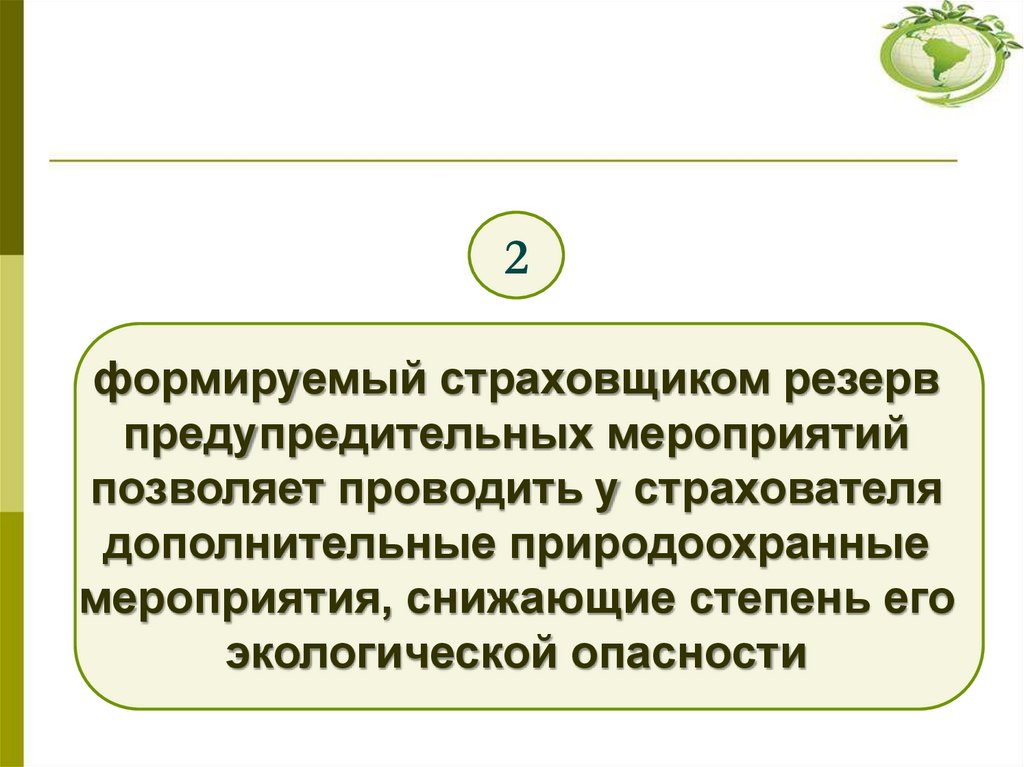 2

формируемый страховщиком резерв предупредительных мероприятий позволяет проводить у страхователя дополнительные природоохранные мероприятия, снижающие степень его экологической опасности